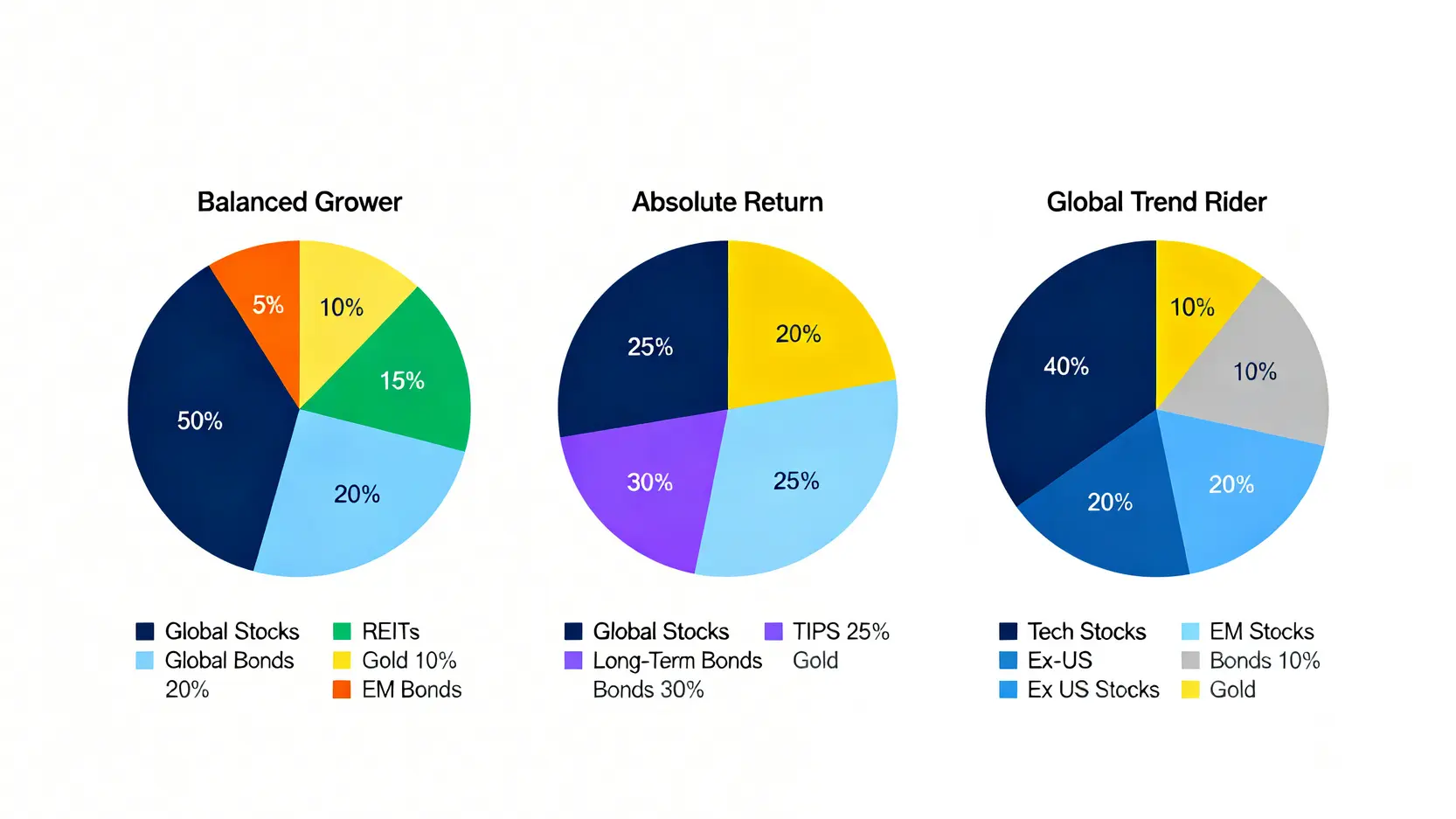 Balanced Grower

5%
10%
15%
50%
20%

Global Stocks
Global Bonds 20%
REITs
Gold 10%
EM Bonds

Absolute Return

25%
20%
30%
25%

Global Stocks
Long-Term Bonds Bonds 30%
TIPS 25%
Gold

Global Trend Rider

10%
40%
10%
20%
20%

Tech Stocks
Ex-US
Ex US Stocks
EM Stocks
Bonds 10%
Gold